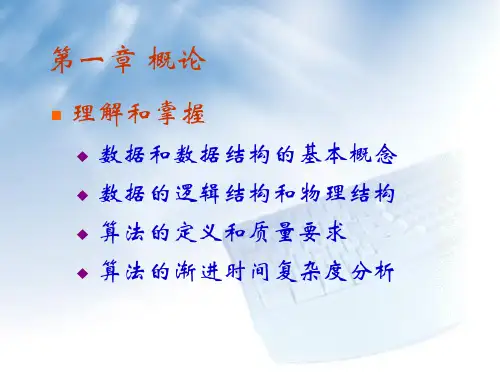 第一章 概论

理解和掌握

数据和数据结构的基本概念

数据的逻辑结构和物理结构

算法的定义和质量要求

算法的渐进时间复杂度分析